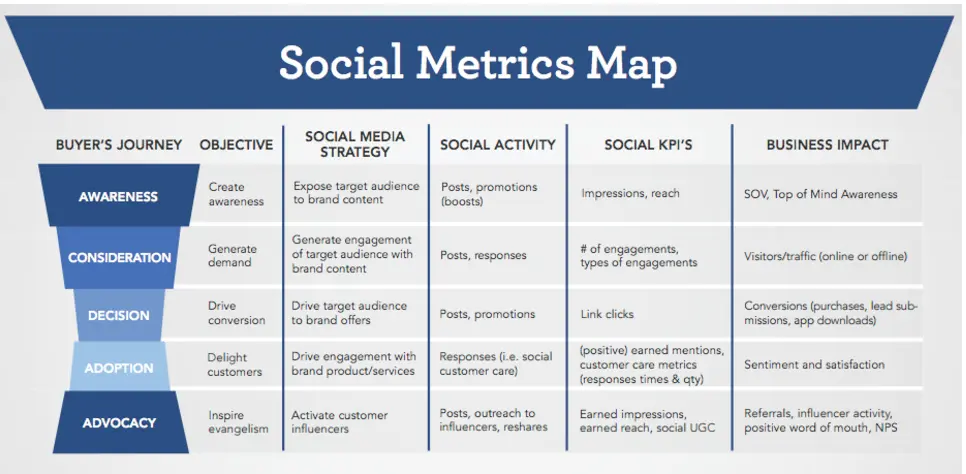 Social Metrics Map

| BUYER'S JOURNEY | OBJECTIVE | SOCIAL MEDIA STRATEGY | SOCIAL ACTIVITY | SOCIAL KPI'S | BUSINESS IMPACT |
|---|---|---|---|---|---|
| AWARENESS | Create awareness | Expose target audience to brand content | Posts, promotions (boosts) | Impressions, reach | SOV, Top of Mind Awareness |
| CONSIDERATION | Generate demand | Generate engagement of target audience with brand content | Posts, responses | # of engagements, types of engagements | Visitors/traffic (online or offline) |
| DECISION | Drive conversion | Drive target audience to brand offers | Posts, promotions | Link clicks | Conversions (purchases, lead submissions, app downloads) |
| ADOPTION | Delight customers | Drive engagement with brand product/services | Responses (i.e. social customer care) | (positive) earned mentions, customer care metrics (responses times & qty) | Sentiment and satisfaction |
| ADVOCACY | Inspire evangelism | Activate customer influencers | Posts, outreach to influencers, reshares | Earned impressions, earned reach, social UGC | Referrals, influencer activity, positive word of mouth, NPS |